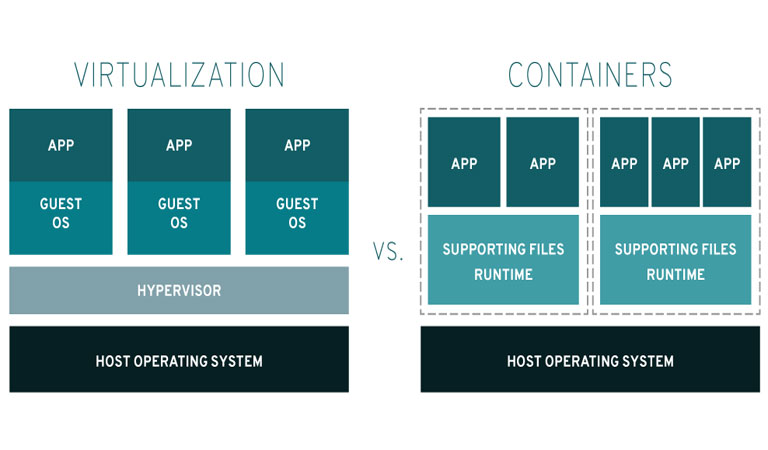 VIRTUALIZATION

APP

GUEST OS

APP

GUEST OS

APP

GUEST OS

HYPERVISOR

HOST OPERATING SYSTEM

VS.

CONTAINERS

APP

APP

SUPPORTING FILES RUNTIME

APP

APP

APP

SUPPORTING FILES RUNTIME

HOST OPERATING SYSTEM